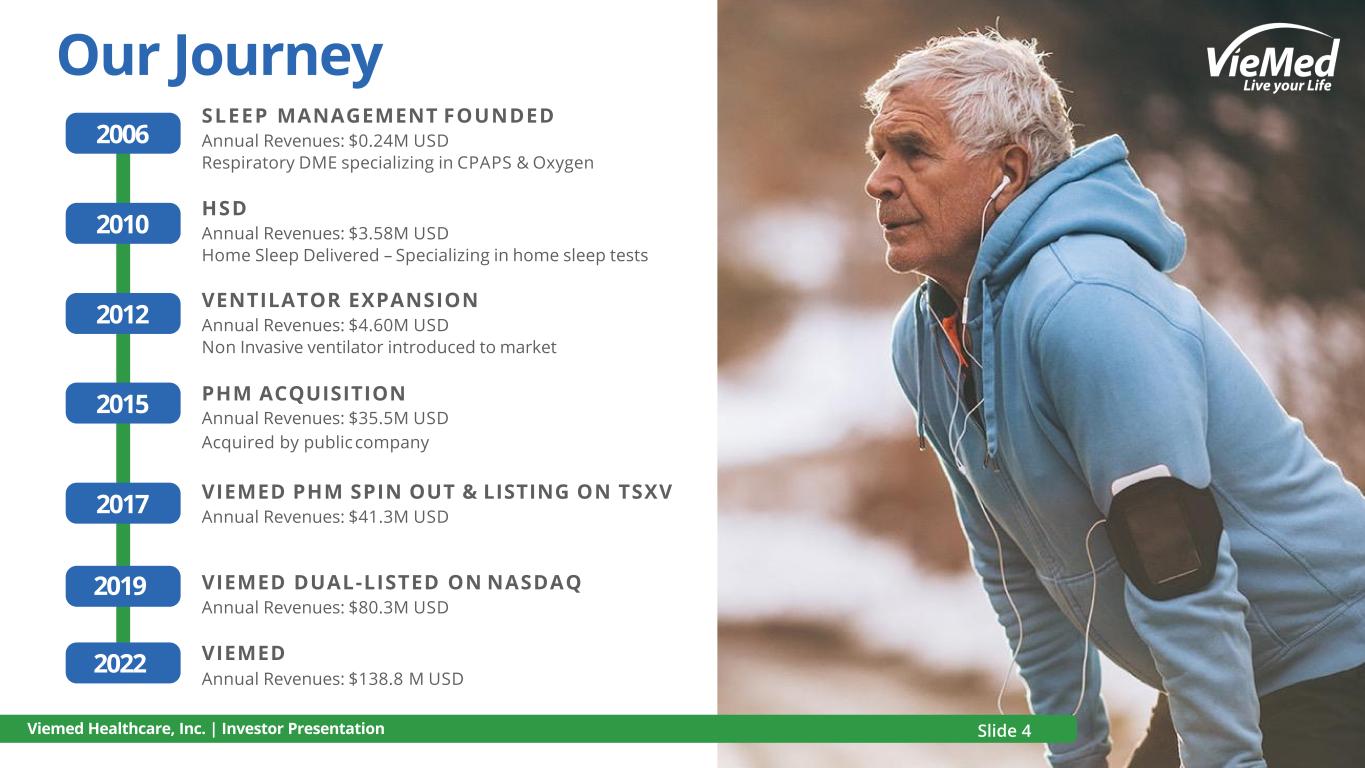 Our Journey

VieMed
Live your Life

2006
SLEEP MANAGEMENT FOUNDED
Annual Revenues: $0.24M USD
Respiratory DME specializing in CPAPS & Oxygen

2010
HSD
Annual Revenues: $3.58M USD
Home Sleep Delivered – Specializing in home sleep tests

2012
VENTILATOR EXPANSION
Annual Revenues: $4.60M USD
Non Invasive ventilator introduced to market

2015
PHM ACQUISITION
Annual Revenues: $35.5M USD
Acquired by public company

2017
VIEMED PHM SPIN OUT & LISTING ON TSXV
Annual Revenues: $41.3M USD

2019
VIEMED DUAL-LISTED ON NASDAQ
Annual Revenues: $80.3M USD

2022
VIEMED
Annual Revenues: $138.8 M USD

Viemed Healthcare, Inc. | Investor Presentation
Slide 4